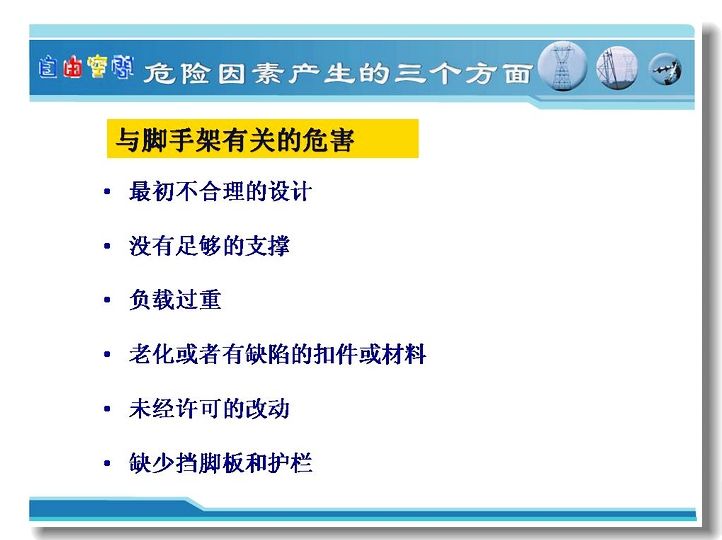 自由空间 危险因素产生的三个方面

与脚手架有关的危害

• 最初不合理的设计

• 没有足够的支撑

• 负载过重

• 老化或者有缺陷的扣件或材料

• 未经许可的改动

• 缺少挡脚板和护栏